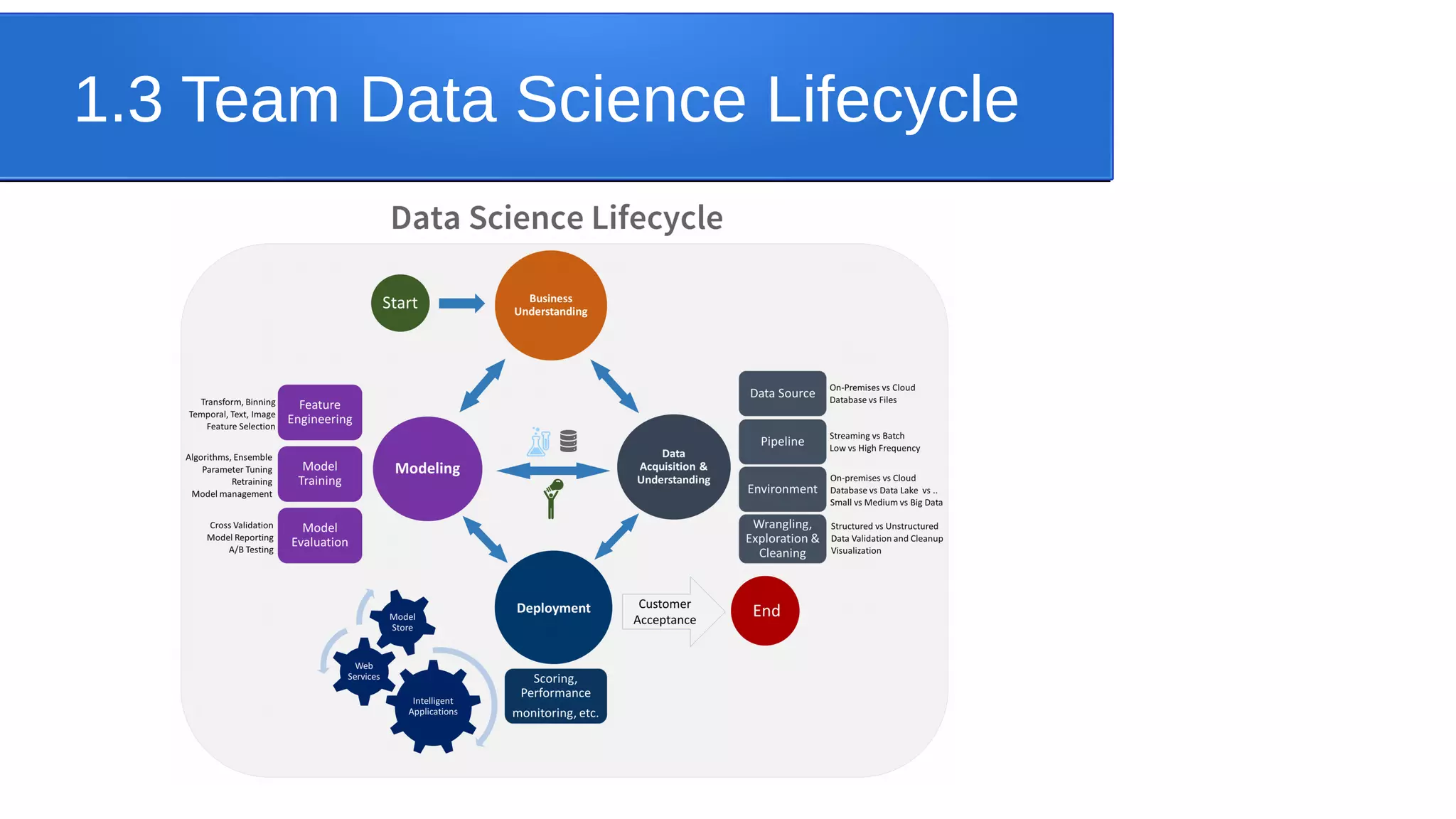 1.3 Team Data Science Lifecycle

Data Science Lifecycle

Start

Business Understanding

Transform, Binning
Temporal, Text, Image
Feature Selection

Feature Engineering

Algorithms, Ensemble
Parameter Tuning
Retraining
Model management

Model Training

Cross Validation
Model Reporting
A/B Testing

Model Evaluation

Modeling

Data Acquisition & Understanding

Data Source

On-Premises vs Cloud
Database vs Files

Pipeline

Streaming vs Batch
Low vs High Frequency

Environment

On-premises vs Cloud
Database vs Data Lake vs ..
Small vs Medium vs Big Data

Wrangling, Exploration & Cleaning

Structured vs Unstructured
Data Validation and Cleanup
Visualization

Model Store

Web Services

Intelligent Applications

Deployment

Scoring, Performance monitoring, etc.

Customer Acceptance

End